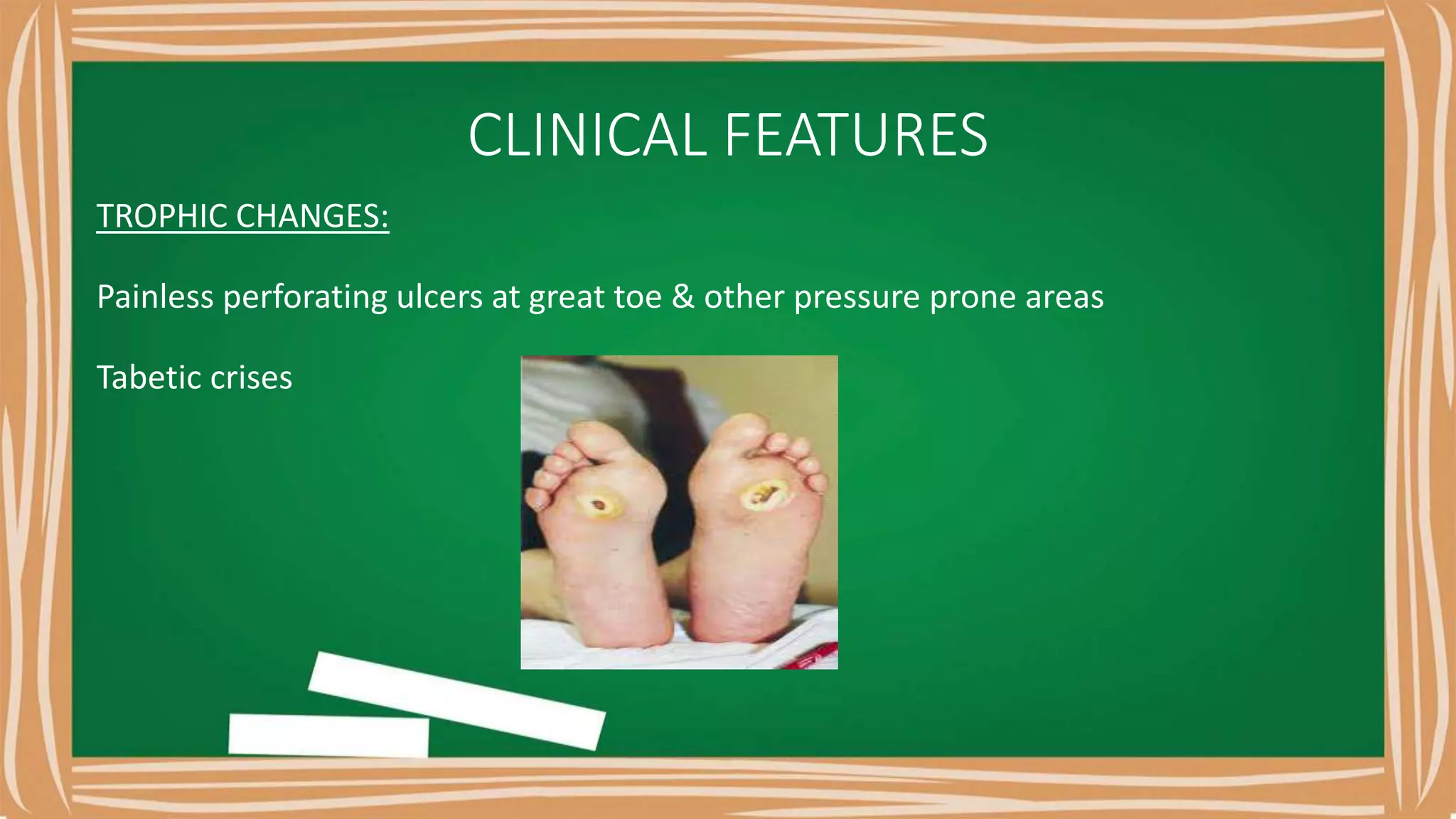 CLINICAL FEATURES

TROPHIC CHANGES:

Painless perforating ulcers at great toe & other pressure prone areas

Tabetic crises